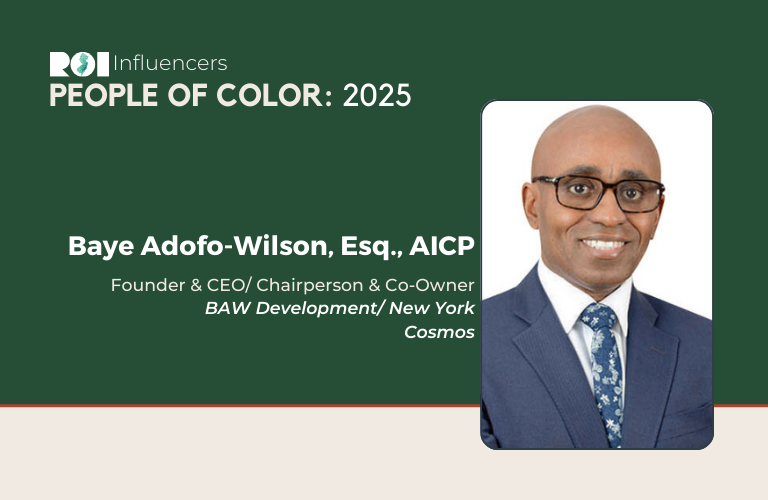 ROI Influencers
PEOPLE OF COLOR: 2025

Baye Adofo-Wilson, Esq., AICP

Founder & CEO/ Chairperson & Co-Owner
BAW Development/ New York Cosmos